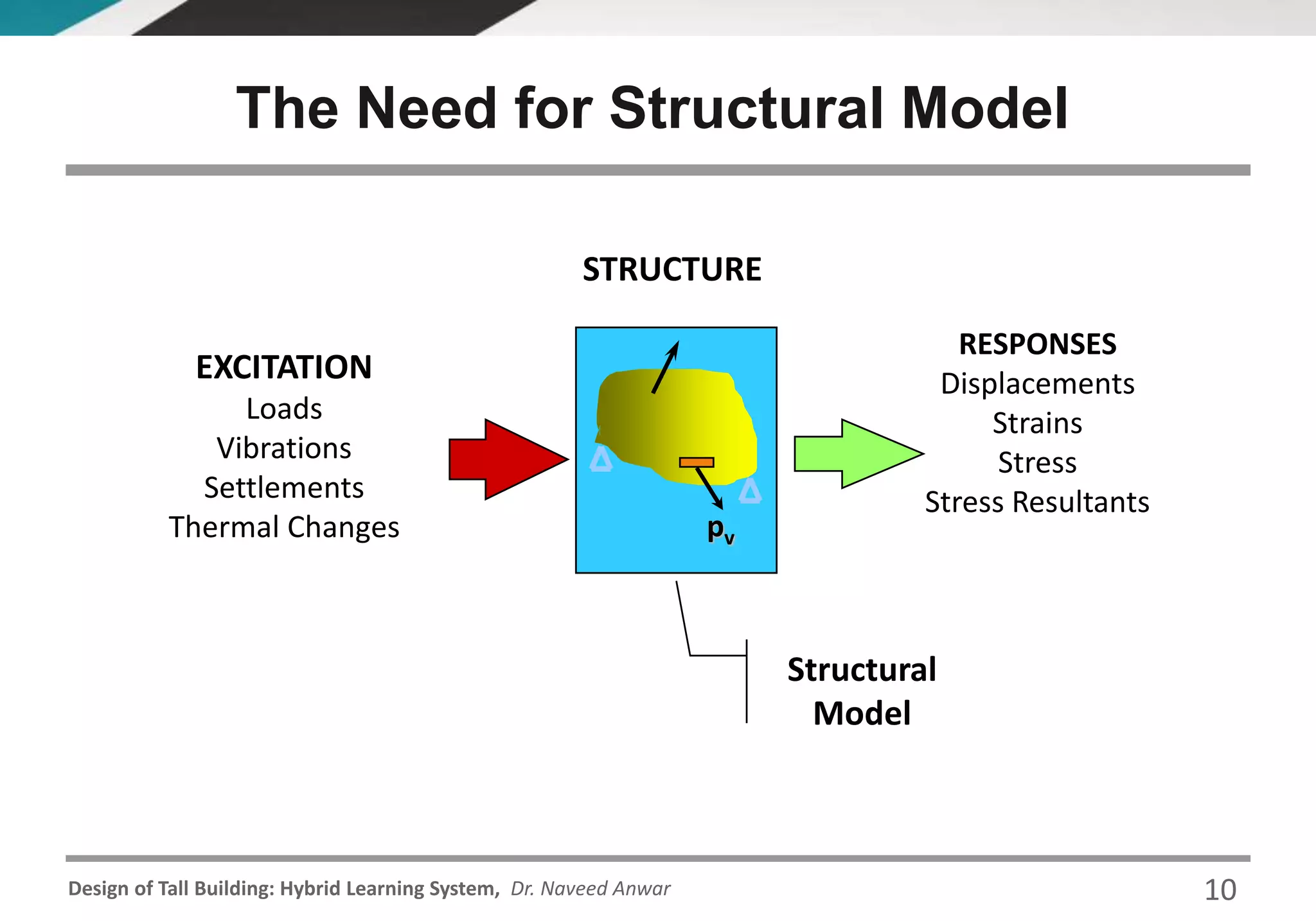 The Need for Structural Model

STRUCTURE

EXCITATION
Loads
Vibrations
Settlements
Thermal Changes

$p_v$

RESPONSES
Displacements
Strains
Stress
Stress Resultants

Structural Model

Design of Tall Building: Hybrid Learning System, Dr. Naveed Anwar

10